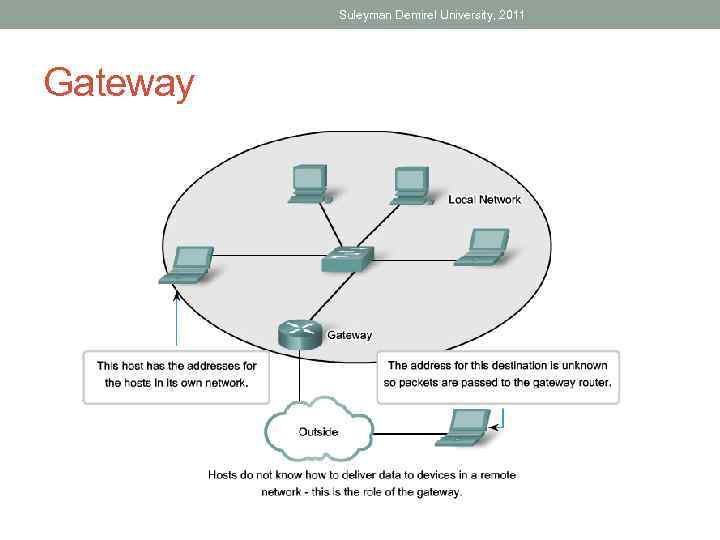 Suleyman Demirel University, 2011

Gateway

Local Network

Gateway

This host has the addresses for the hosts in its own network.

The address for this destination is unknown so packets are passed to the gateway router.

Outside

Hosts do not know how to deliver data to devices in a remote network - this is the role of the gateway.